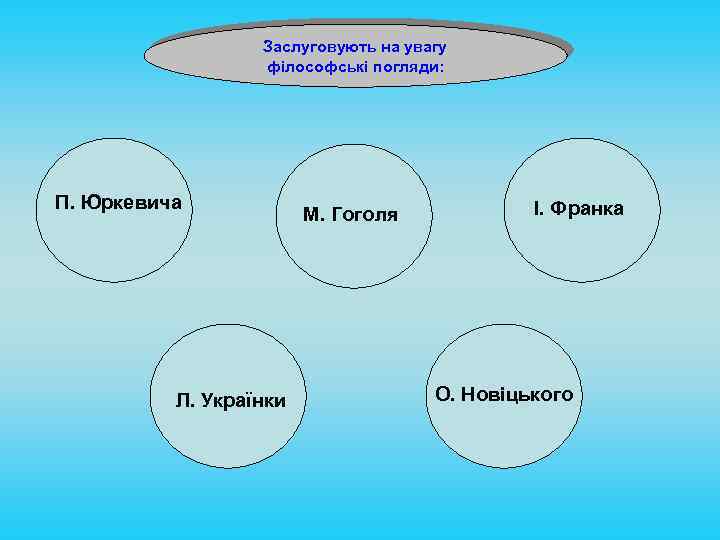 Заслуговують на увагу філософські погляди:

П. Юркевича

М. Гоголя

І. Франка

Л. Українки

О. Новіцького